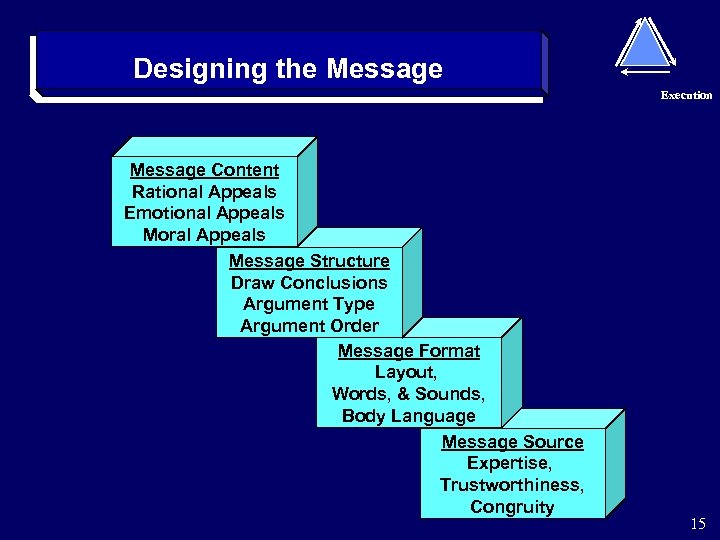 Designing the Message

Execution

Message Content
Rational Appeals
Emotional Appeals
Moral Appeals

Message Structure
Draw Conclusions
Argument Type
Argument Order

Message Format
Layout,
Words, & Sounds,
Body Language

Message Source
Expertise,
Trustworthiness,
Congruity

15